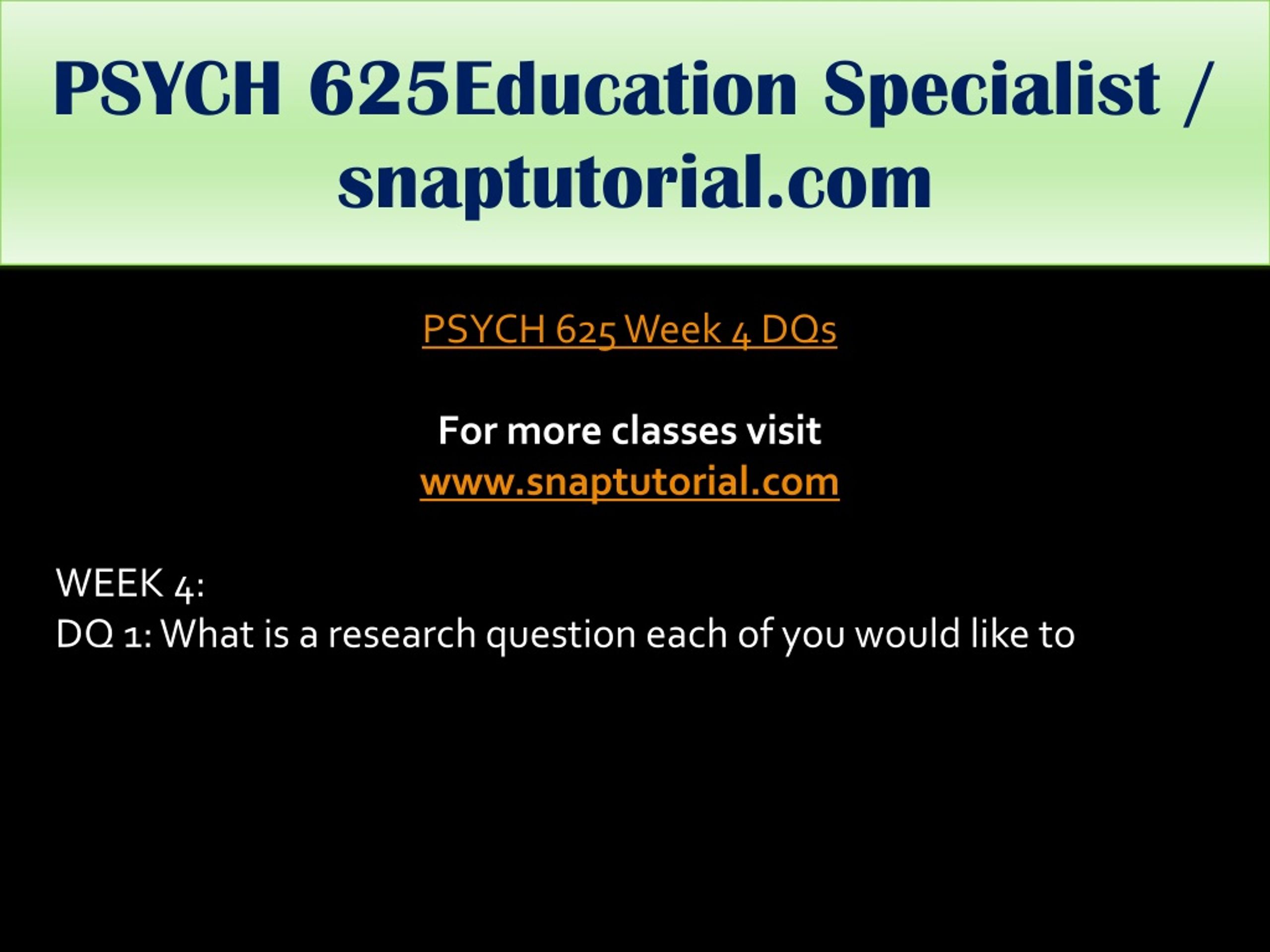 PSYCH 625Education Specialist / snaptutorial.com

PSYCH 625 Week 4 DQs

For more classes visit
www.snaptutorial.com

WEEK 4:
DQ 1: What is a research question each of you would like to